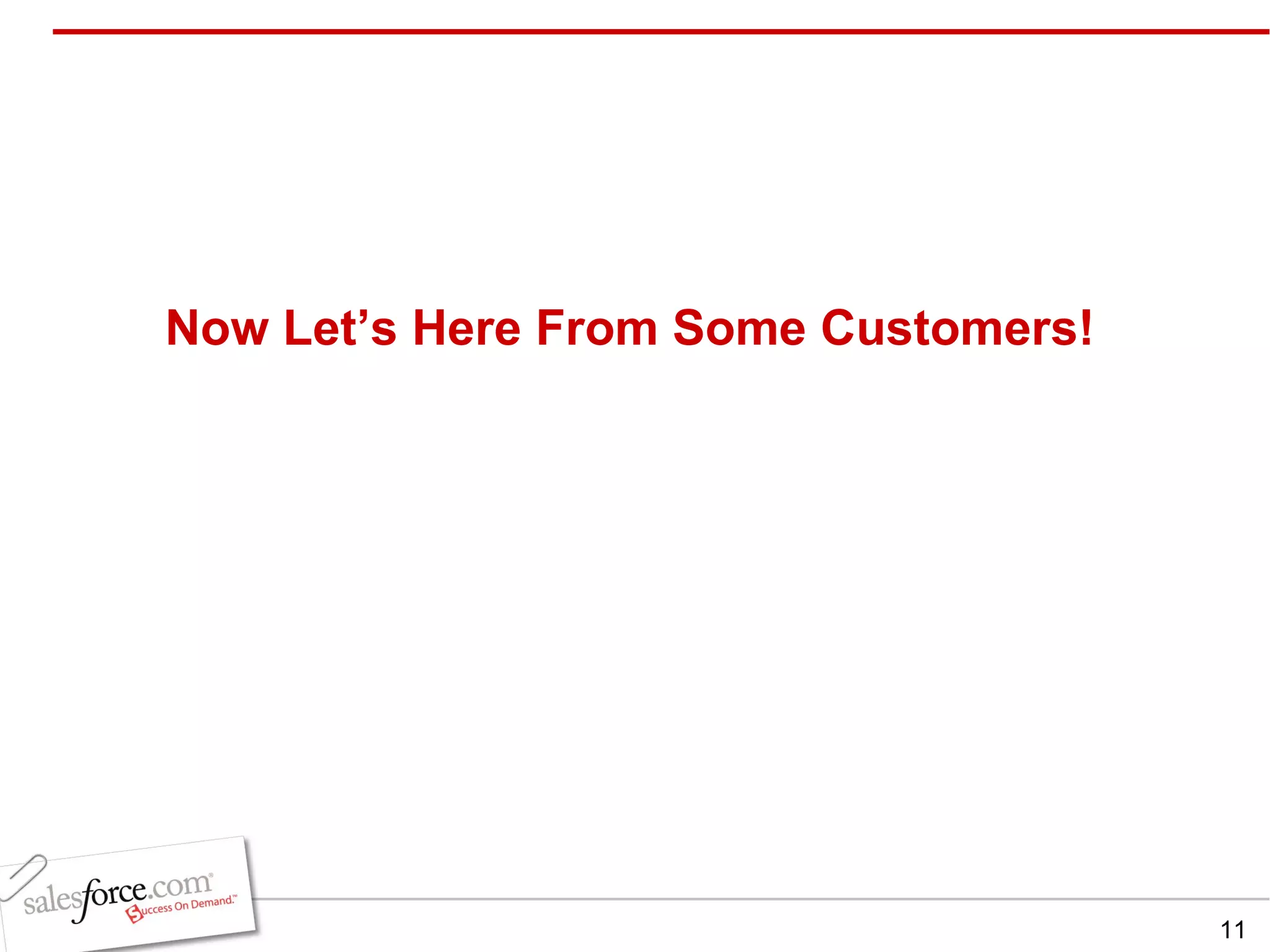 Now Let’s Here From Some Customers!

salesforce.com®
Success On Demand.™

11